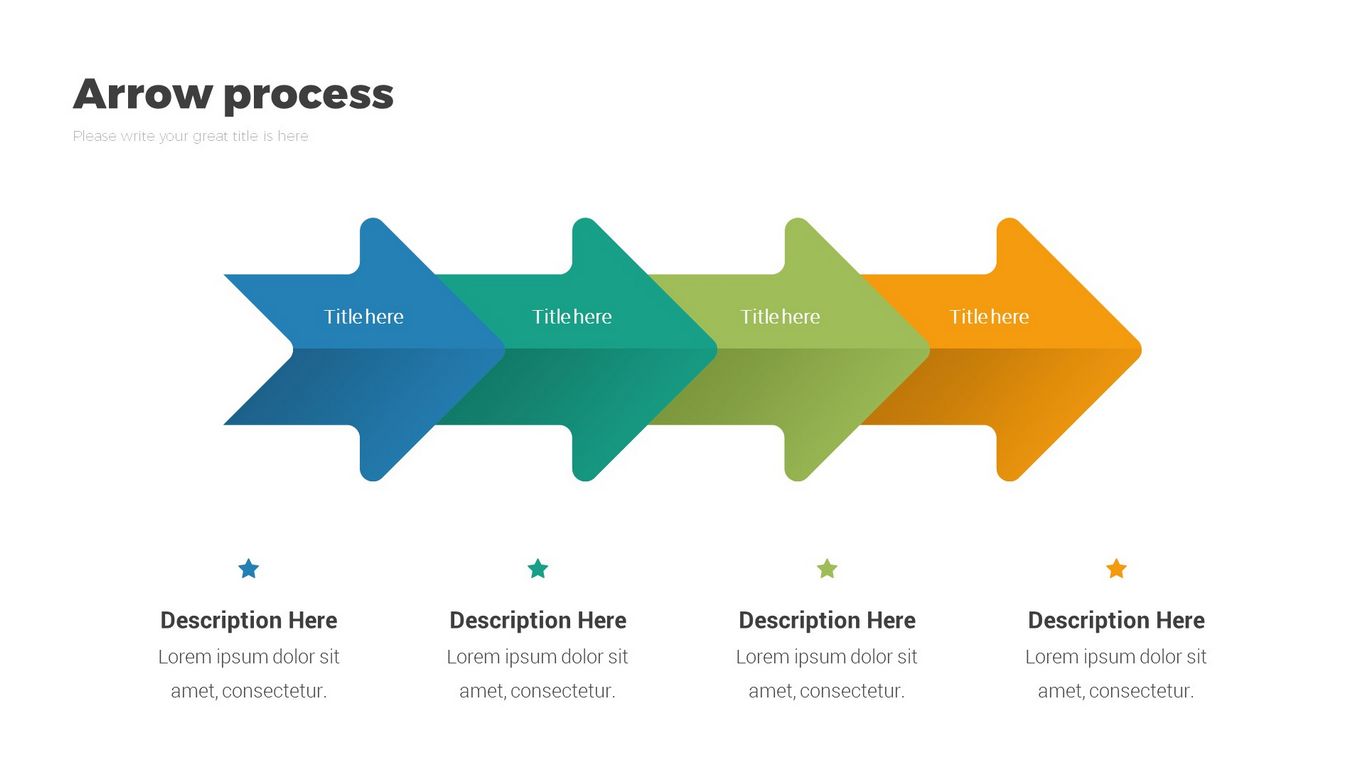 Arrow process

Please write your great title is here

Title here

Title here

Title here

Title here

Description Here

Lorem ipsum dolor sit amet, consectetur.

Description Here

Lorem ipsum dolor sit amet, consectetur.

Description Here

Lorem ipsum dolor sit amet, consectetur.

Description Here

Lorem ipsum dolor sit amet, consectetur.